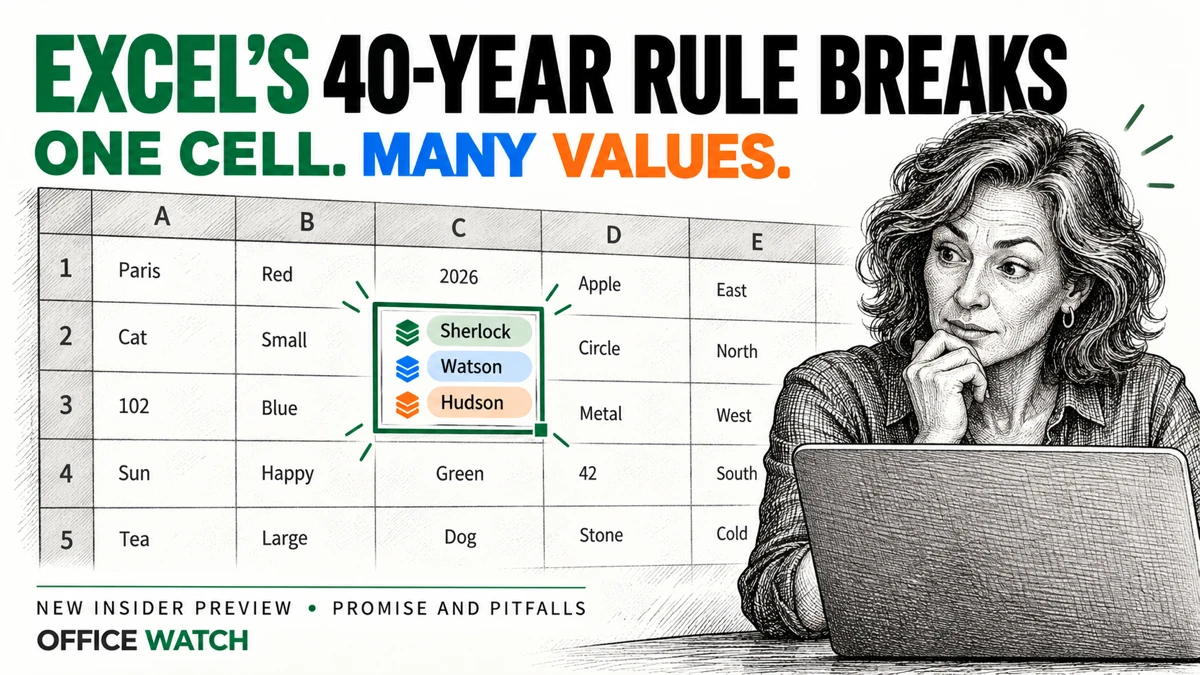 EXCEL'S 40-YEAR RULE BREAKS
ONE CELL. MANY VALUES.

| | A | B | C | D | E |
|---|---|---|---|---|---|
| 1 | Paris | Red | 2026 | Apple | East |
| 2 | Cat | Small | Sherlock Watson Hudson | Circle | North |
| 3 | 102 | Blue | | Metal | West |
| 4 | Sun | Happy | Green | 42 | South |
| 5 | Tea | Large | Dog | Stone | Cold |

NEW INSIDER PREVIEW • PROMISE AND PITFALLS
OFFICE WATCH